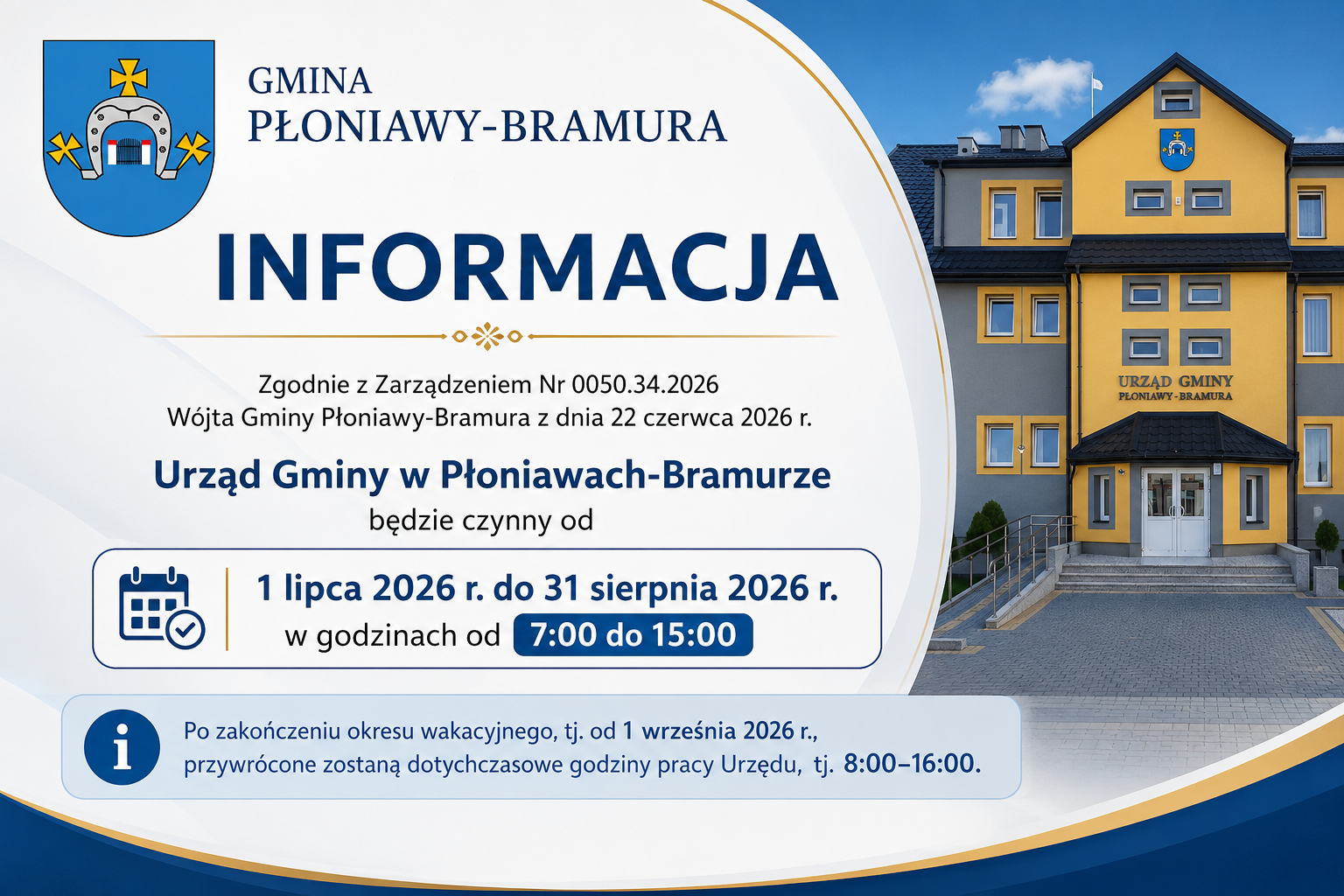 GMINA
PŁONIAWY-BRAMURA

INFORMACJA

Zgodnie z Zarządzeniem Nr 0050.34.2026
Wójta Gminy Płoniawy-Bramura z dnia 22 czerwca 2026 r.

Urząd Gminy w Płoniawach-Bramurze
będzie czynny od

1 lipca 2026 r. do 31 sierpnia 2026 r.
w godzinach od 7:00 do 15:00

Po zakończeniu okresu wakacyjnego, tj. od 1 września 2026 r., przywrócone zostaną dotychczasowe godziny pracy Urzędu, tj. 8:00–16:00.

URZĄD GMINY
PŁONIAWY-BRAMURA